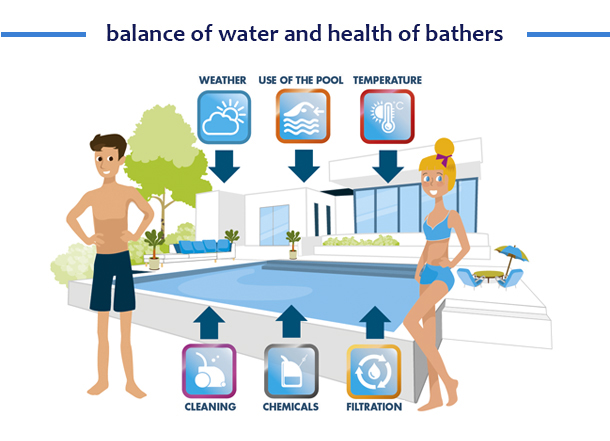 balance of water and health of bathers

WEATHER

USE OF THE POOL

TEMPERATURE

°C

CLEANING

CHEMICALS

FILTRATION